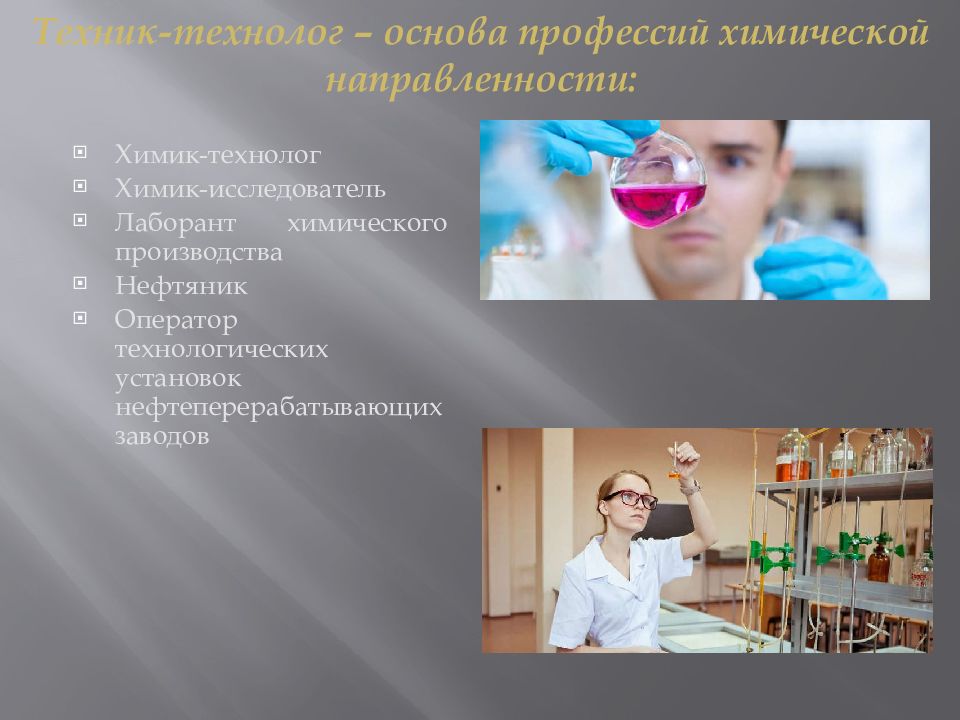 Техник-технолог – основа профессий химической направленности:

Химик-технолог
Химик-исследователь
Лаборант химического производства
Нефтяник
Оператор технологических установок нефтеперерабатывающих заводов